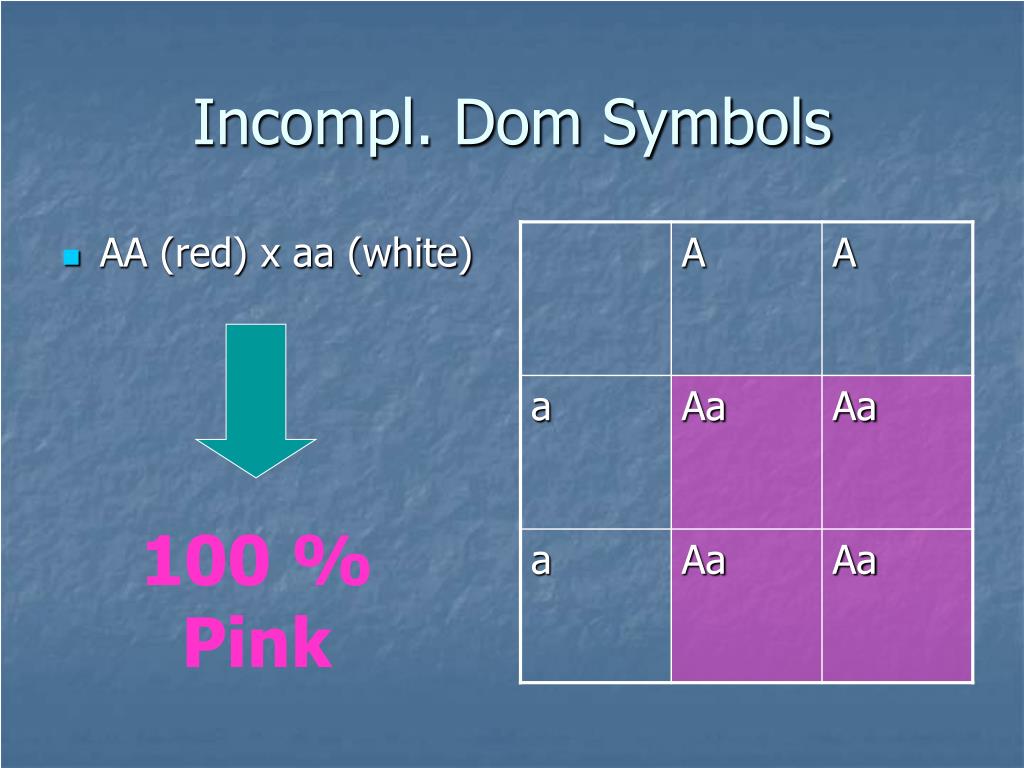 Incompl. Dom Symbols

AA (red) x aa (white)

100 %
Pink

| | A | A |
|---|---|---|
| a | Aa | Aa |
| a | Aa | Aa |